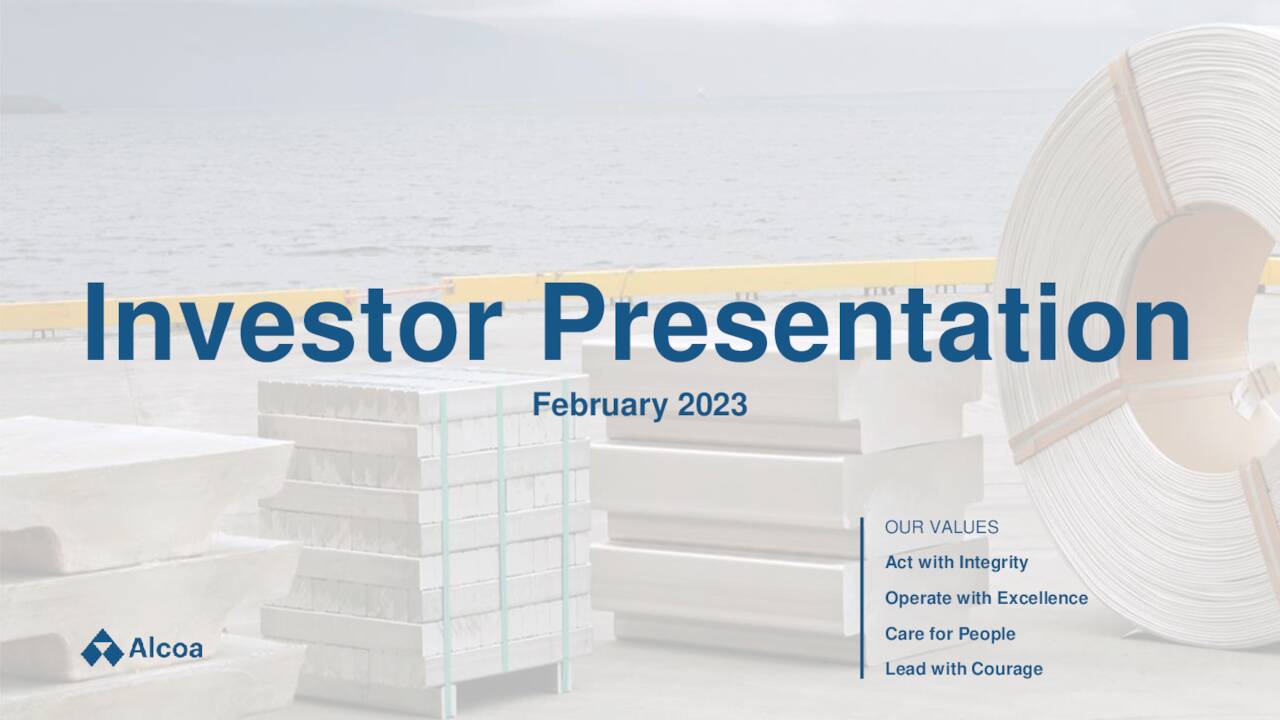 Investor Presentation

February 2023

OUR VALUES

Act with Integrity

Operate with Excellence

Care for People

Lead with Courage

Alcoa